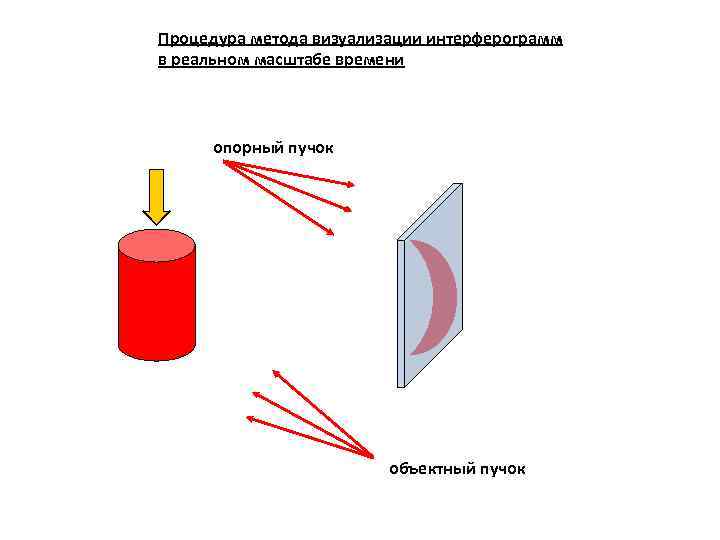 Процедура метода визуализации интерферограмм в реальном масштабе времени

опорный пучок

объектный пучок